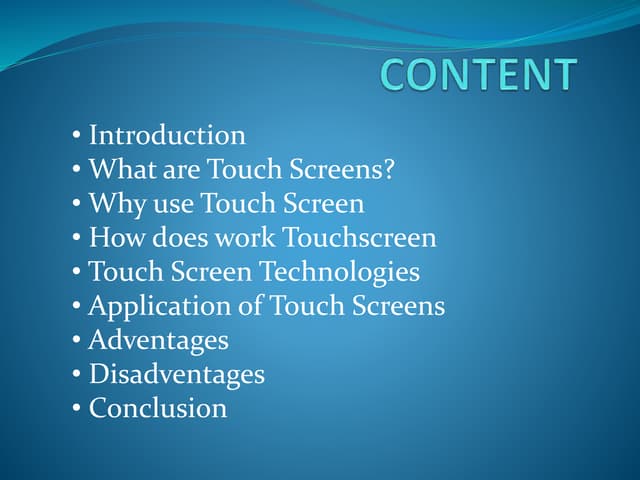 CONTENT

• Introduction
• What are Touch Screens?
• Why use Touch Screen
• How does work Touchscreen
• Touch Screen Technologies
• Application of Touch Screens
• Adventages
• Disadventages
• Conclusion